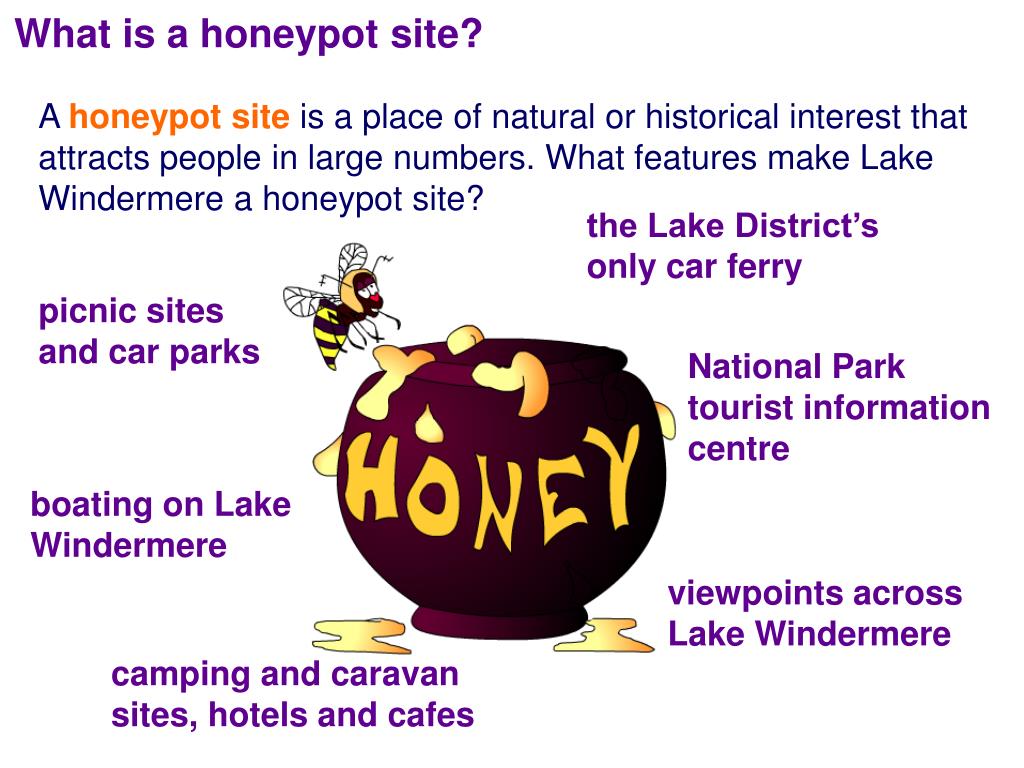 What is a honeypot site?

A honeypot site is a place of natural or historical interest that attracts people in large numbers. What features make Lake Windermere a honeypot site?

the Lake District's only car ferry

picnic sites and car parks

National Park tourist information centre

HONEY

boating on Lake Windermere

viewpoints across Lake Windermere

camping and caravan sites, hotels and cafes